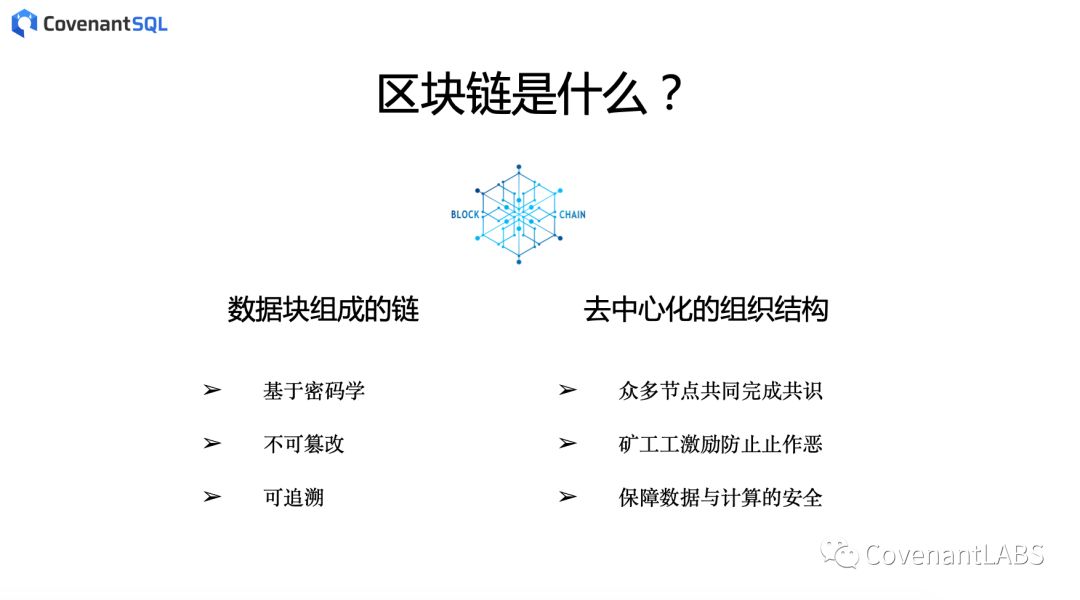 CovenantSQL

区块链是什么？

BLOCK CHAIN

数据块组成的链

➢ 基于密码学

➢ 不可篡改

➢ 可追溯

去中心化的组织结构

➢ 众多节点共同完成共识

➢ 矿工工激励防止止作恶

➢ 保障数据与计算的安全

CovenantLABS